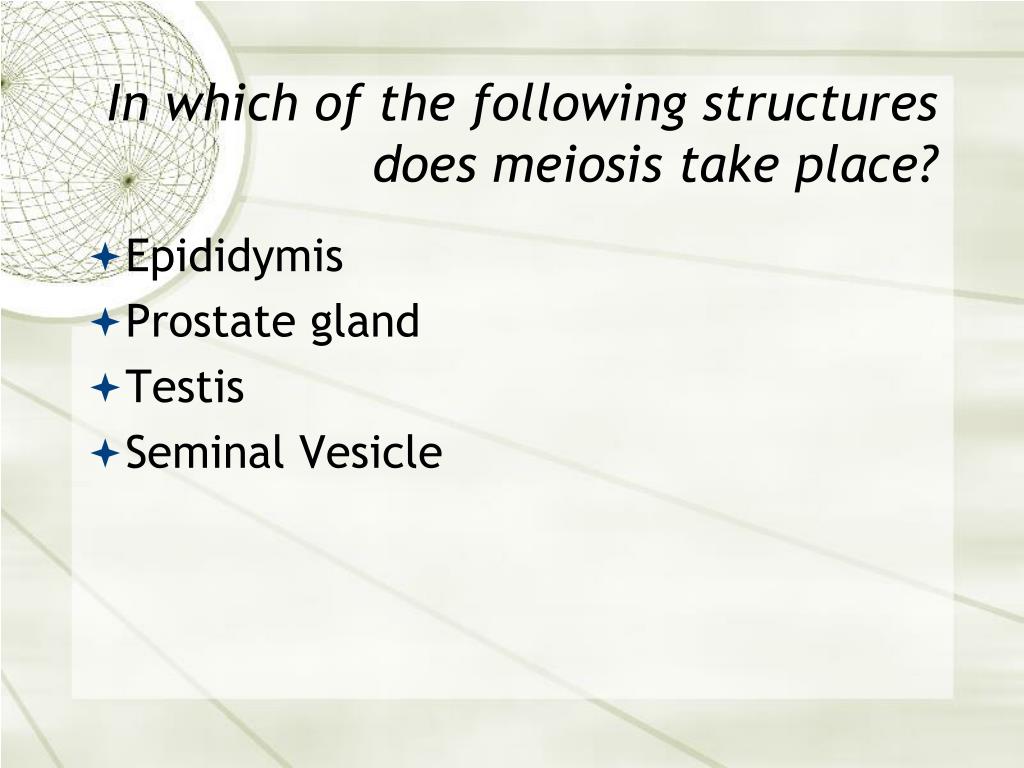 In which of the following structures does meiosis take place?

Epididymis
Prostate gland
Testis
Seminal Vesicle